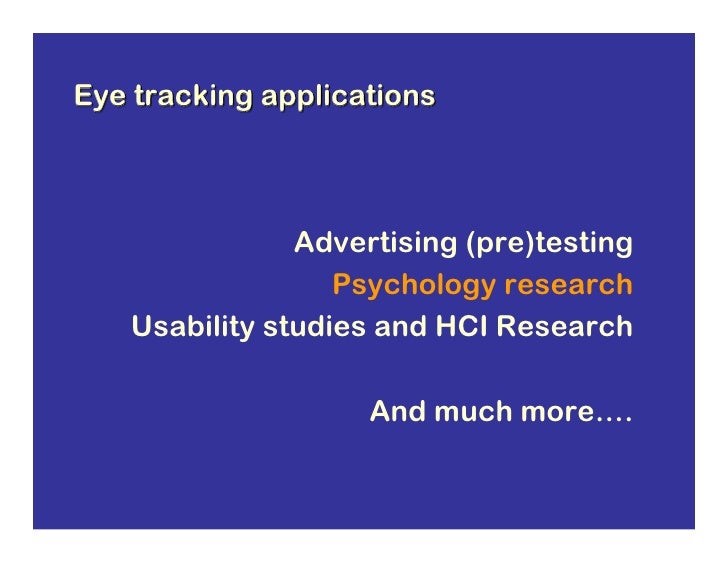 Eye tracking applications

Advertising (pre)testing
Psychology research
Usability studies and HCI Research

And much more....